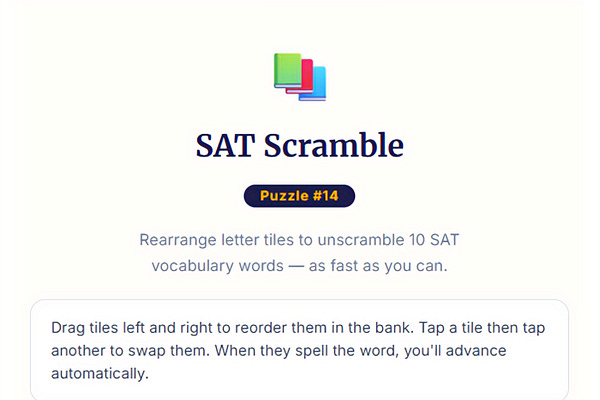 SAT Scramble

Puzzle #14

Rearrange letter tiles to unscramble 10 SAT vocabulary words — as fast as you can.

Drag tiles left and right to reorder them in the bank. Tap a tile then tap another to swap them. When they spell the word, you'll advance automatically.